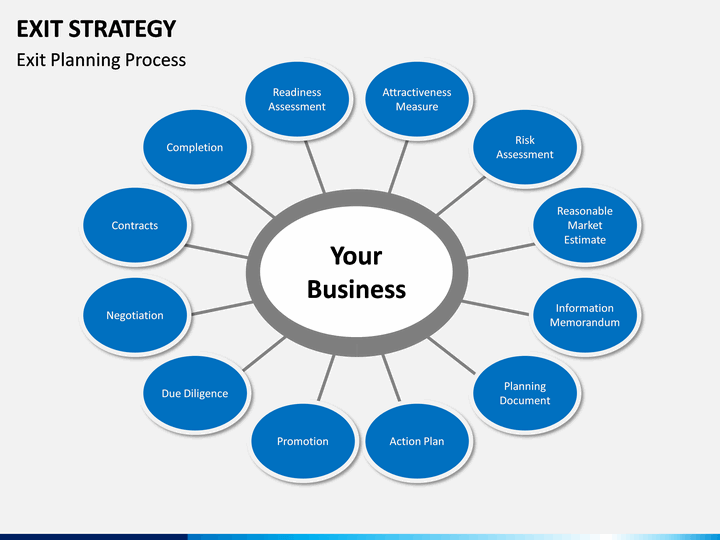 EXIT STRATEGY
Exit Planning Process

Your Business

Readiness Assessment

Attractiveness Measure

Risk Assessment

Reasonable Market Estimate

Information Memorandum

Planning Document

Action Plan

Promotion

Due Diligence

Negotiation

Contracts

Completion